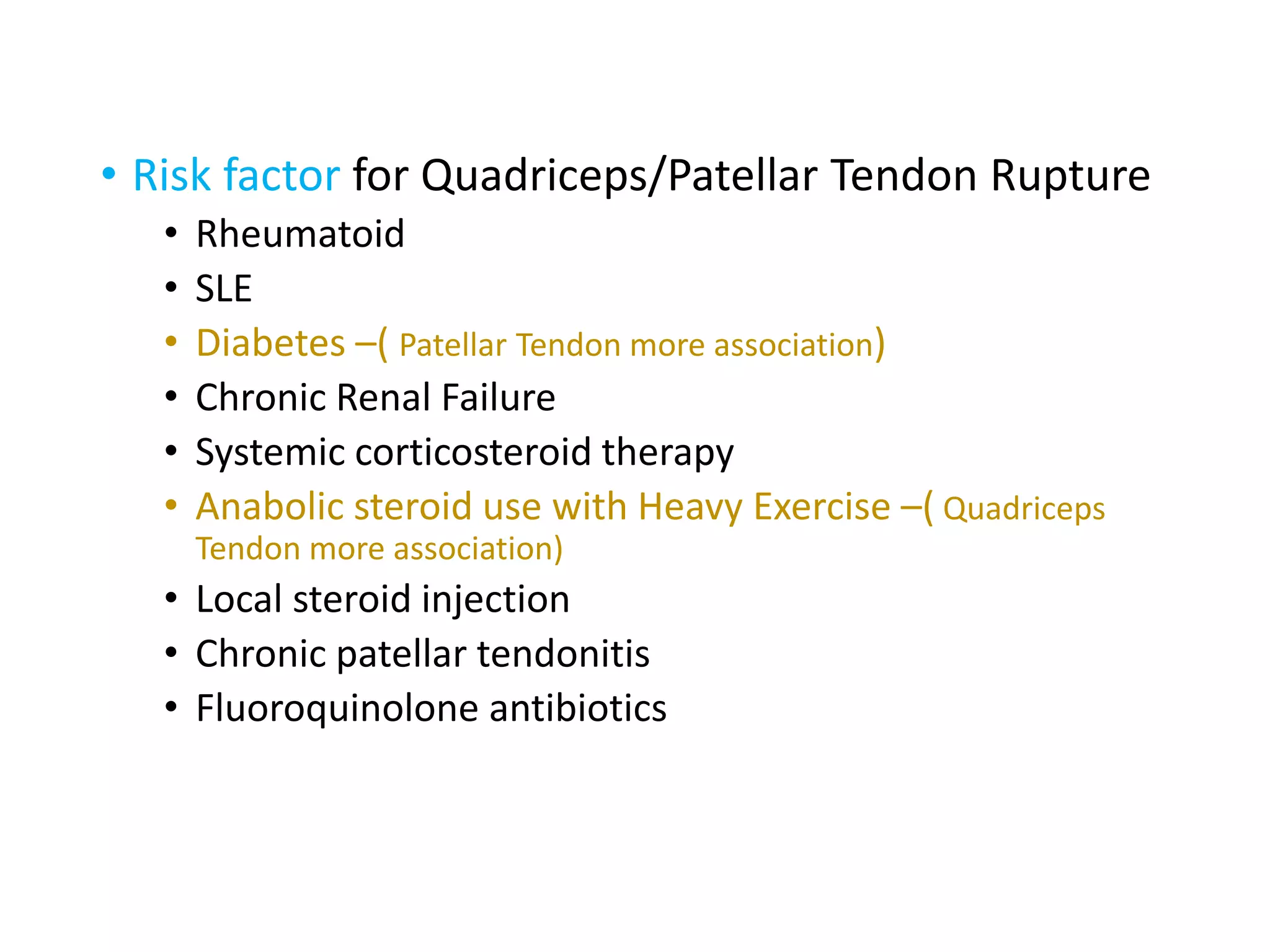 • Risk factor for Quadriceps/Patellar Tendon Rupture
• Rheumatoid
• SLE
• Diabetes –( Patellar Tendon more association)
• Chronic Renal Failure
• Systemic corticosteroid therapy
• Anabolic steroid use with Heavy Exercise –( Quadriceps Tendon more association)
• Local steroid injection
• Chronic patellar tendonitis
• Fluoroquinolone antibiotics